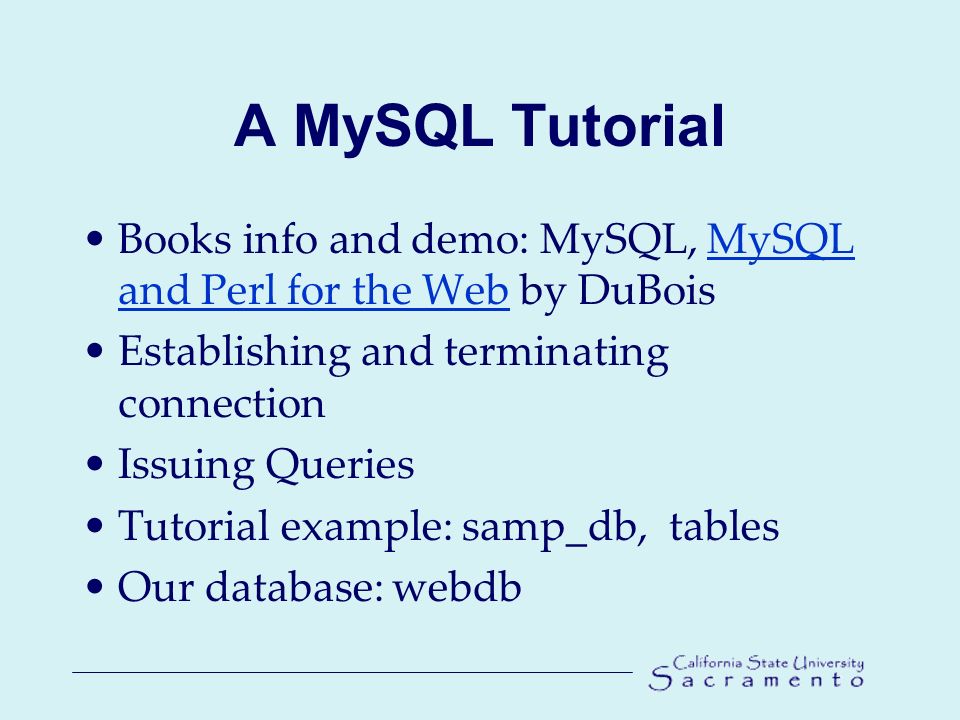 A MySQL Tutorial

• Books info and demo: MySQL, MySQL and Perl for the Web by DuBois
• Establishing and terminating connection
• Issuing Queries
• Tutorial example: samp_db, tables
• Our database: webdb

California State University
Sacramento